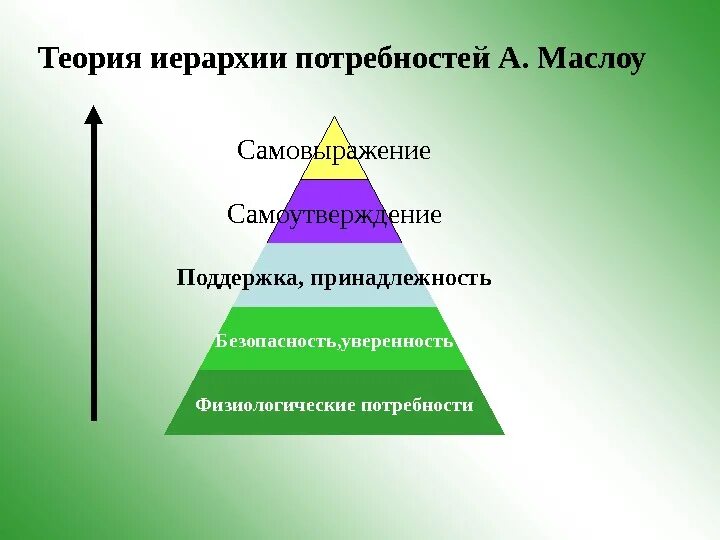 Теория иерархии потребностей А. Маслоу

Самовыражение

Самоутверждение

Поддержка, принадлежность

Безопасность,уверенность

Физиологические потребности